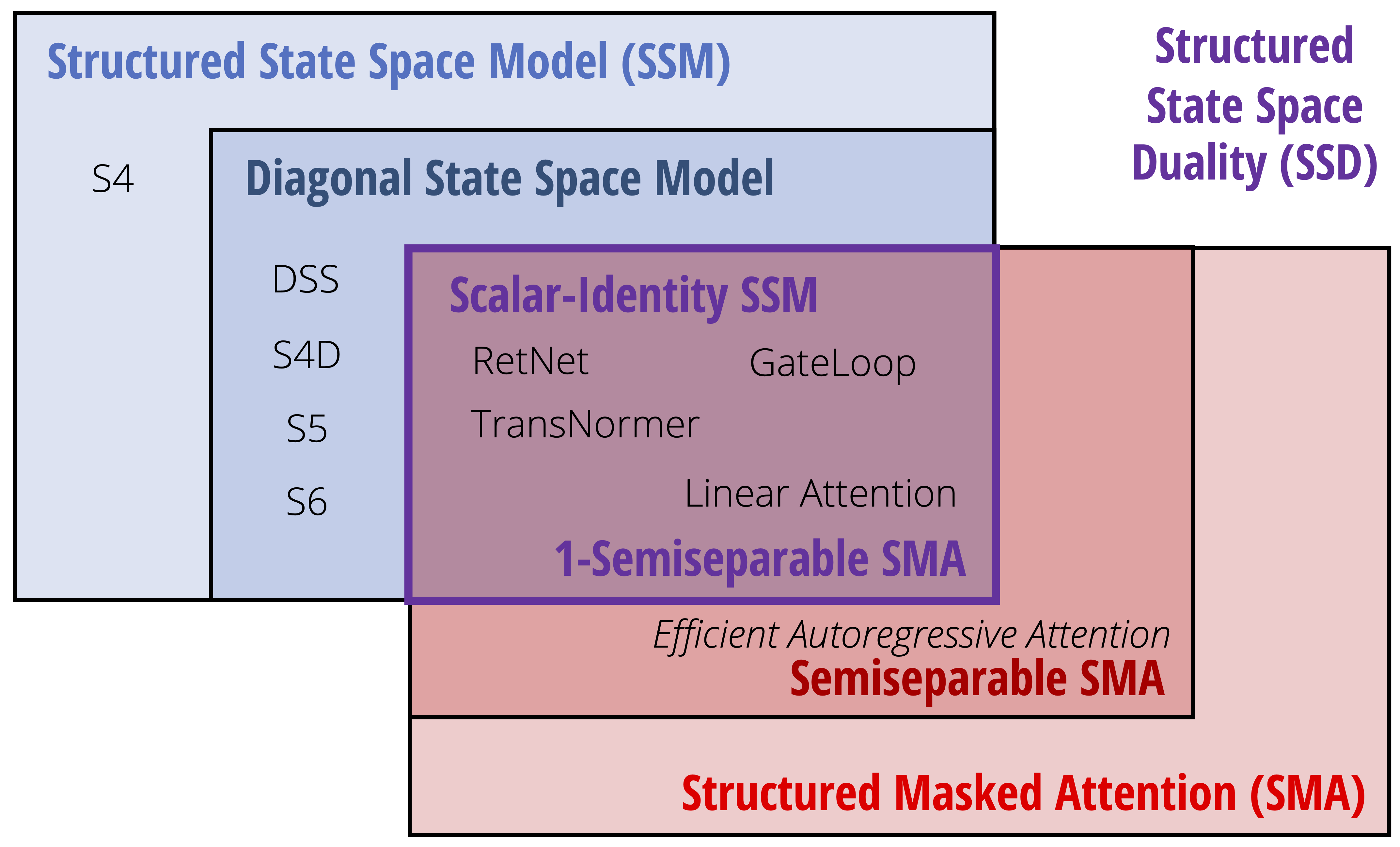 Structured State Space Model (SSM)

Structured State Space Duality (SSD)

S4

Diagonal State Space Model

DSS

S4D

S5

S6

Scalar-Identity SSM

RetNet

GateLoop

TransNormer

Linear Attention

1-Semiseparable SMA

Efficient Autoregressive Attention

Semiseparable SMA

Structured Masked Attention (SMA)